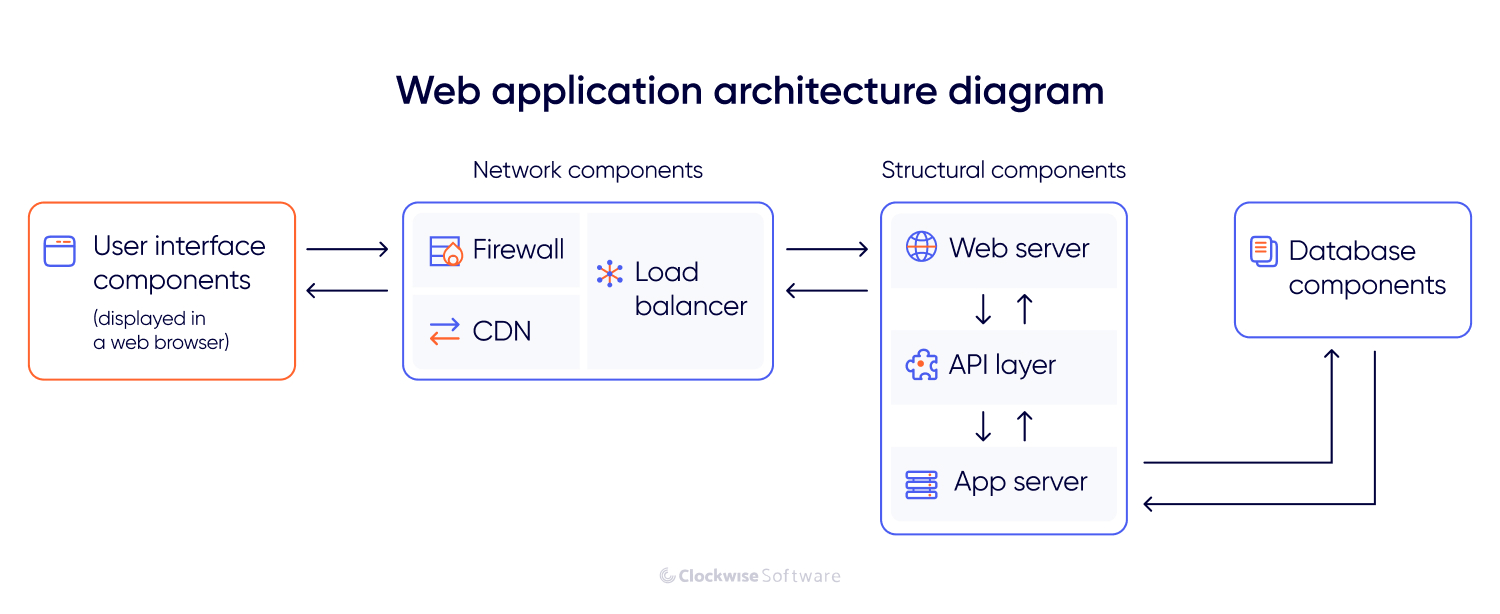 Web application architecture diagram

User interface components
(displayed in a web browser)

Network components

Firewall

CDN

Load balancer

Structural components

Web server

API layer

App server

Database components

Clockwise Software